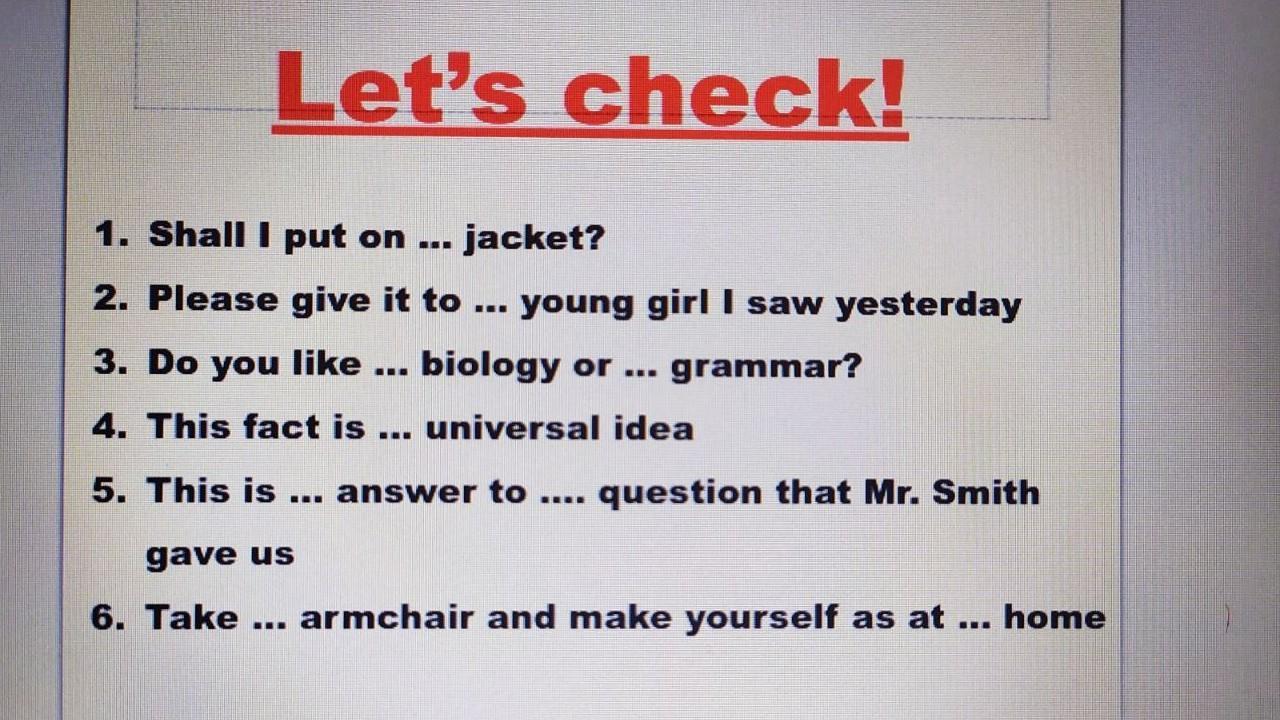 Let's check!

1. Shall I put on ... jacket?
2. Please give it to ... young girl I saw yesterday
3. Do you like ... biology or ... grammar?
4. This fact is ... universal idea
5. This is ... answer to .... question that Mr. Smith gave us
6. Take ... armchair and make yourself as at ... home